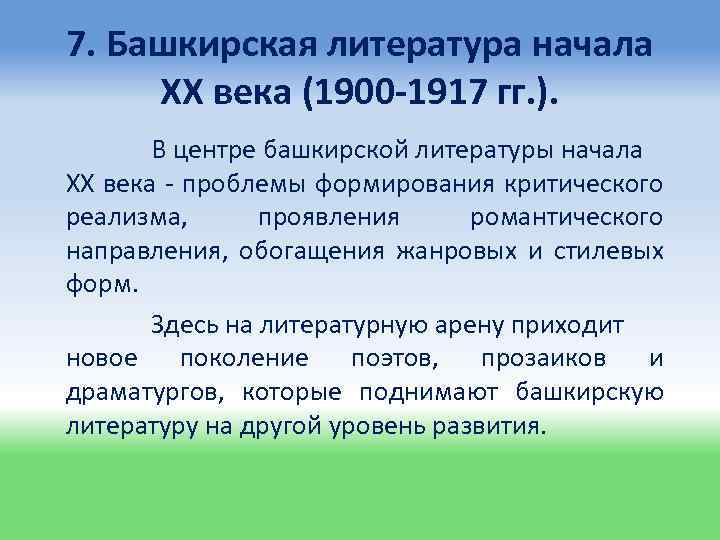 7. Башкирская литература начала XX века (1900-1917 гг.).

В центре башкирской литературы начала XX века - проблемы формирования критического реализма, проявления романтического направления, обогащения жанровых и стилевых форм.

Здесь на литературную арену приходит новое поколение поэтов, прозаиков и драматургов, которые поднимают башкирскую литературу на другой уровень развития.